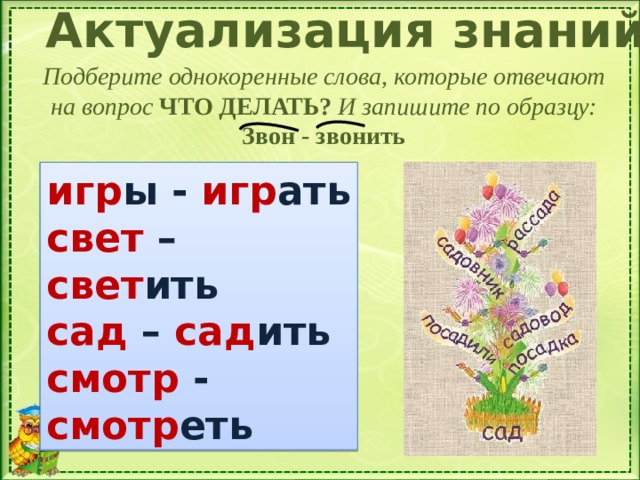 Актуализация знаний

Подберите однокоренные слова, которые отвечают на вопрос ЧТО ДЕЛАТЬ? И запишите по образцу:
Звон - звонить

игры - играть
свет – светить
сад – садить
смотр - смотреть

рассада
садовник
садовод
посадили
посадка
сад